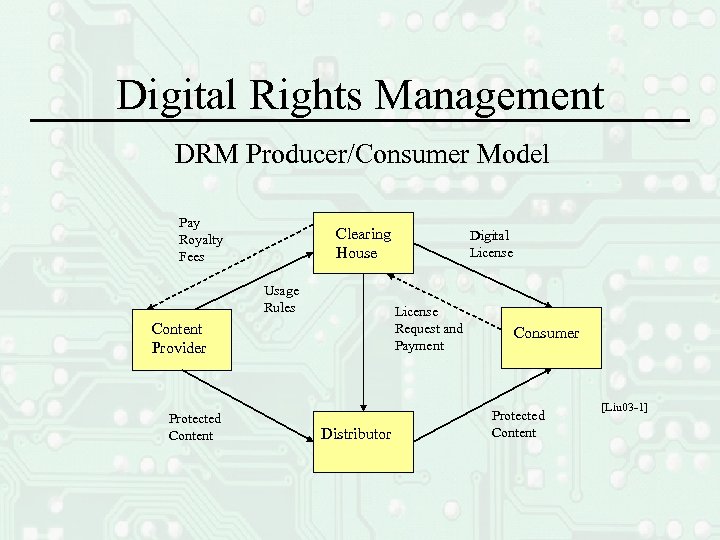 Digital Rights Management

DRM Producer/Consumer Model

Pay Royalty Fees

Clearing House

Digital License

Usage Rules

License Request and Payment

Content Provider

Consumer

Protected Content

Distributor

Protected Content

[Liu03-1]